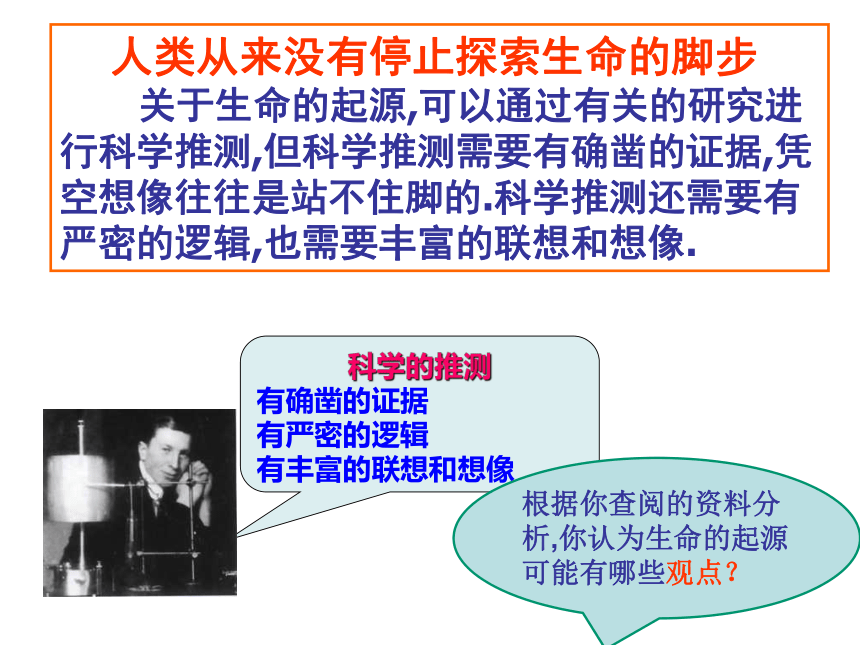 人类从来没有停止探索生命的脚步

关于生命的起源,可以通过有关的研究进行科学推测,但科学推测需要有确凿的证据,凭空想像往往是站不住脚的.科学推测还需要有严密的逻辑,也需要丰富的联想和想像.

科学的推测
有确凿的证据
有严密的逻辑
有丰富的联想和想像

根据你查阅的资料分析,你认为生命的起源可能有哪些观点?